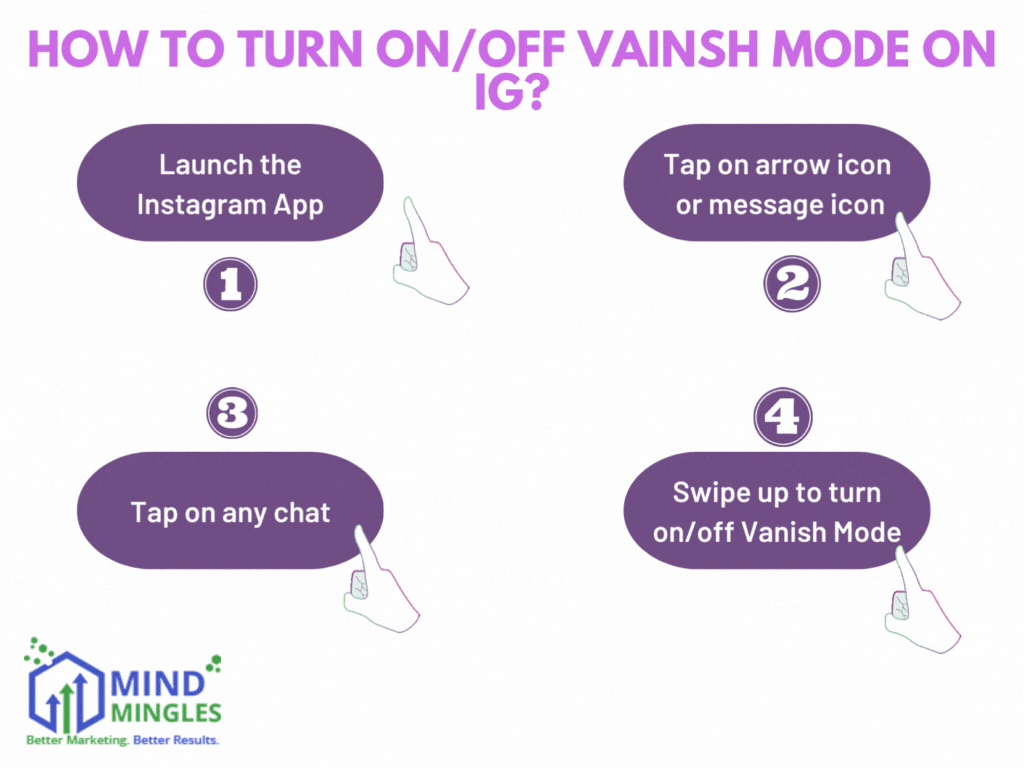 HOW TO TURN ON/OFF VAINSH MODE ON IG?

Launch the Instagram App

1

Tap on arrow icon or message icon

2

3

Tap on any chat

4

Swipe up to turn on/off Vanish Mode

MIND MINGLES
Better Marketing. Better Results.